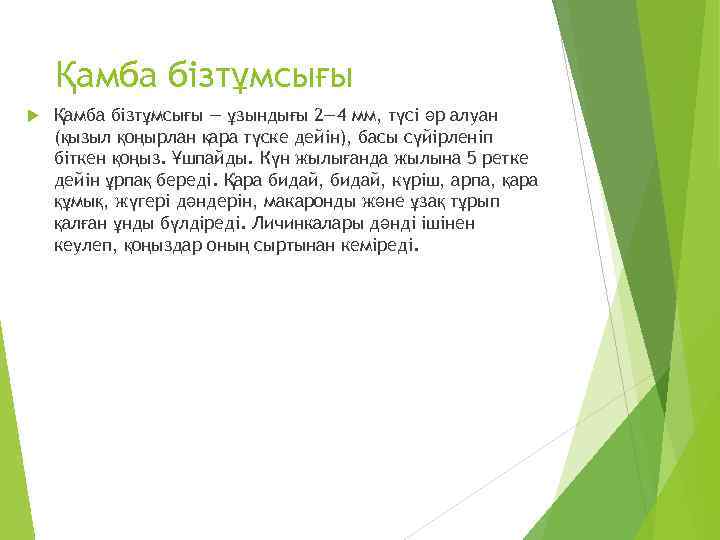 Қамба бізтұмсығы

Қамба бізтұмсығы — ұзындығы 2—4 мм, түсі әр алуан (қызыл қоңырлан қара түске дейін), басы сүйірленіп біткен қоңыз. Ұшпайды. Күн жылығанда жылына 5 ретке дейін ұрпақ береді. Қара бидай, бидай, күріш, арпа, қара құмық, жүгері дәндерін, макаронды және ұзақ тұрып қалған ұнды бүлдіреді. Личинкалары дәнді ішінен кеулеп, қоңыздар оның сыртынан кеміреді.